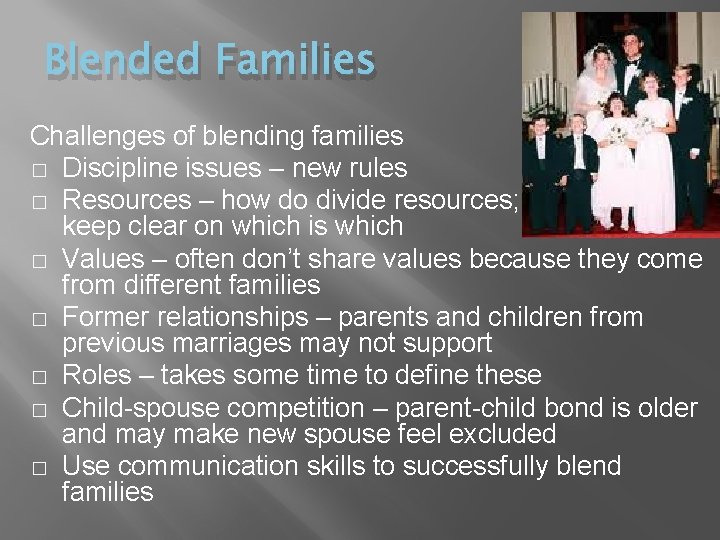 Blended Families

Challenges of blending families
□ Discipline issues – new rules
□ Resources – how do divide resources; keep clear on which is which
□ Values – often don't share values because they come from different families
□ Former relationships – parents and children from previous marriages may not support
□ Roles – takes some time to define these
□ Child-spouse competition – parent-child bond is older and may make new spouse feel excluded
□ Use communication skills to successfully blend families